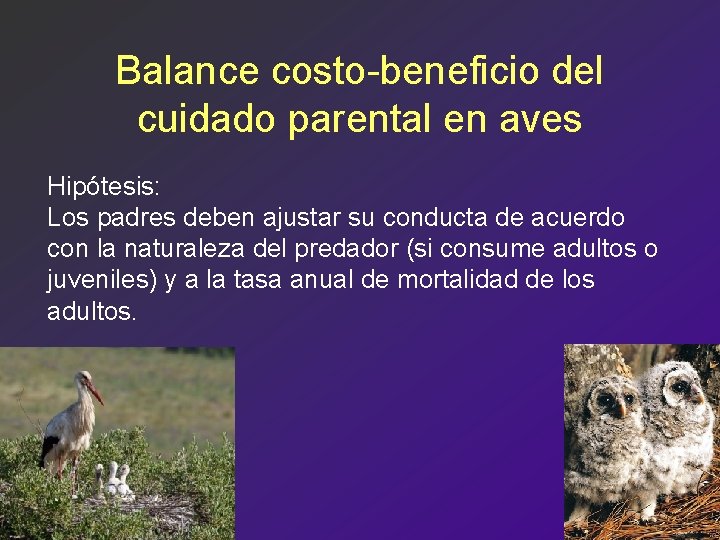 Balance costo-beneficio del cuidado parental en aves

Hipótesis:
Los padres deben ajustar su conducta de acuerdo con la naturaleza del predador (si consume adultos o juveniles) y a la tasa anual de mortalidad de los adultos.